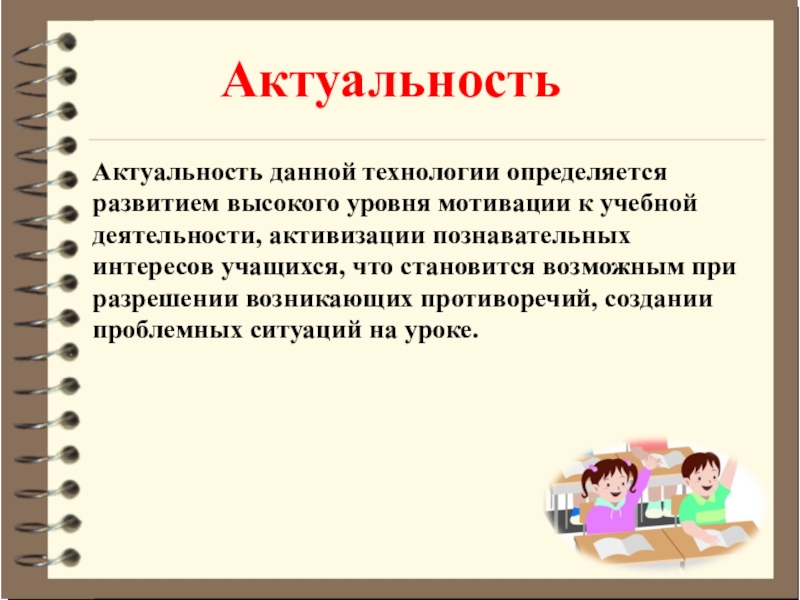 Актуальность

Актуальность данной технологии определяется развитием высокого уровня мотивации к учебной деятельности, активизации познавательных интересов учащихся, что становится возможным при разрешении возникающих противоречий, создании проблемных ситуаций на уроке.